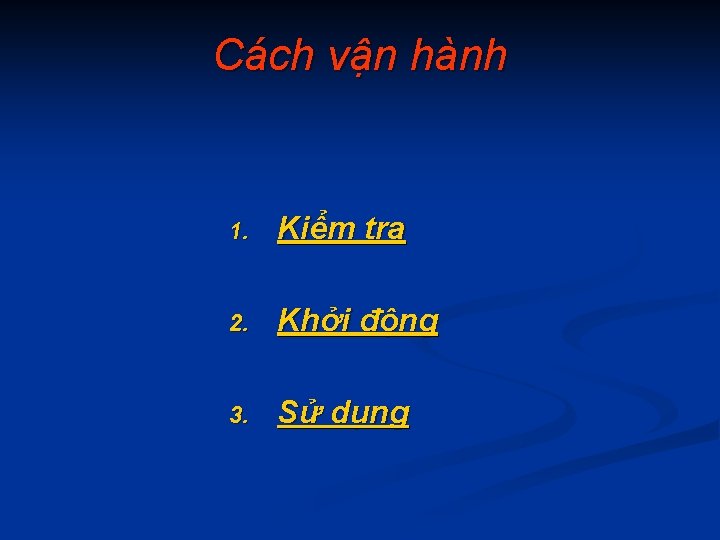 Cách vận hành

1. Kiểm tra

2. Khởi động

3. Sử dụng